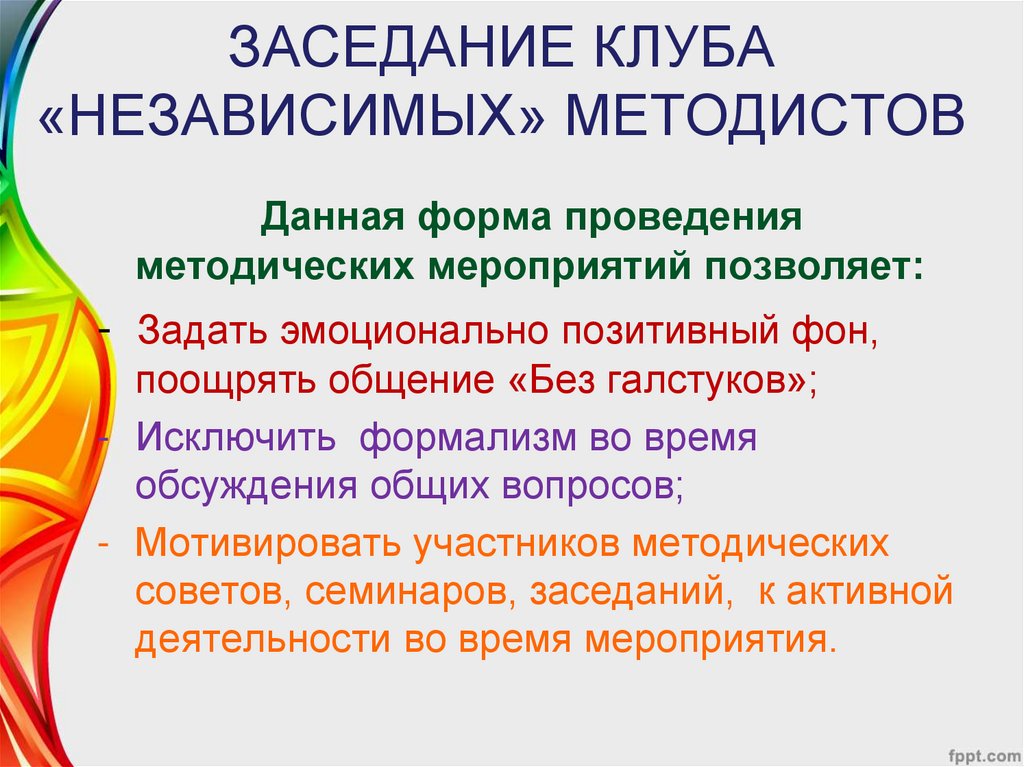 ЗАСЕДАНИЕ КЛУБА «НЕЗАВИСИМЫХ» МЕТОДИСТОВ

Данная форма проведения методических мероприятий позволяет:

- Задать эмоционально позитивный фон, поощрять общение «Без галстуков»;
- Исключить формализм во время обсуждения общих вопросов;
- Мотивировать участников методических советов, семинаров, заседаний, к активной деятельности во время мероприятия.

fppt.com